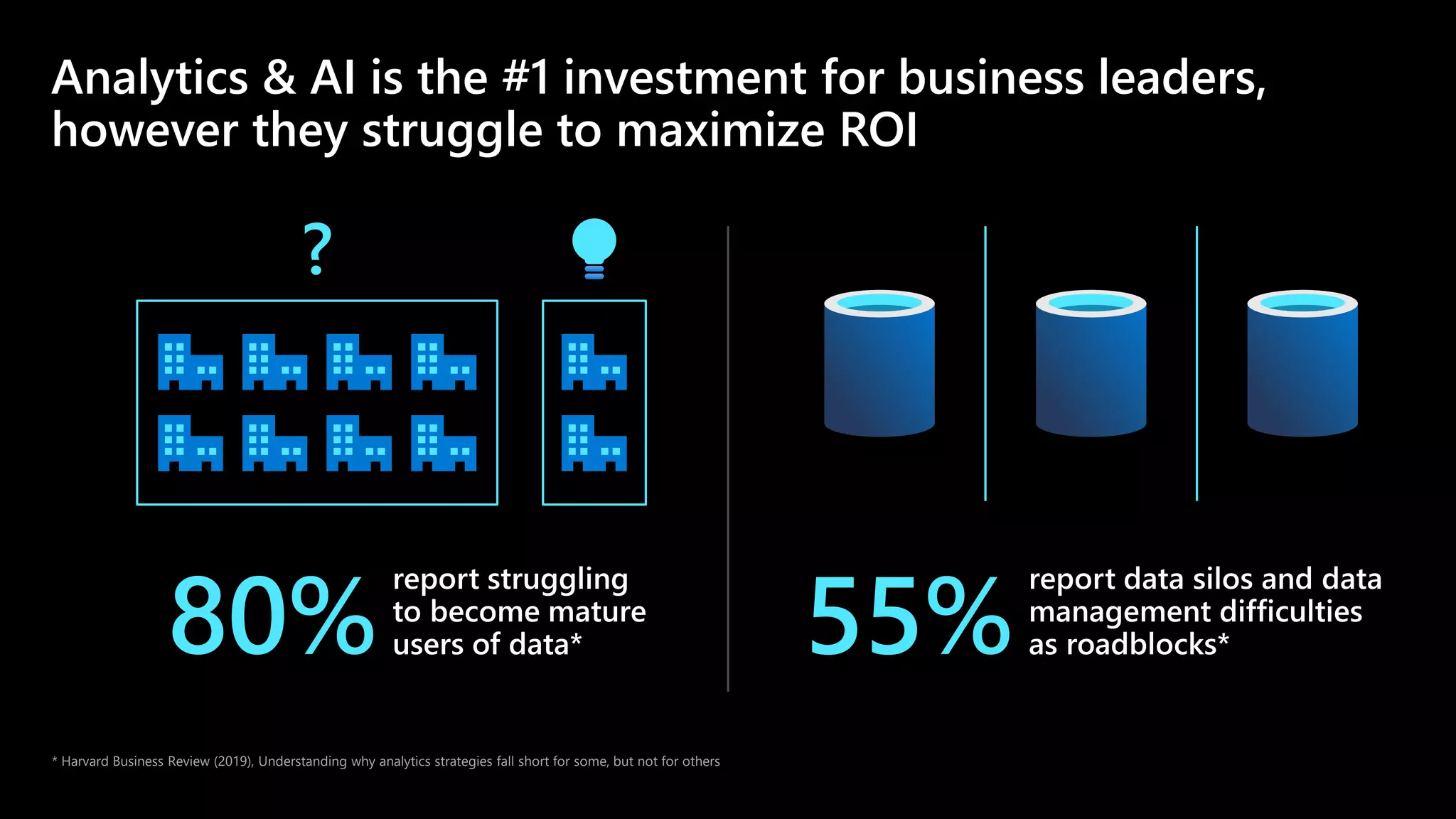 Analytics & AI is the #1 investment for business leaders, however they struggle to maximize ROI

?

80% report struggling to become mature users of data*

55% report data silos and data management difficulties as roadblocks*

* Harvard Business Review (2019), Understanding why analytics strategies fall short for some, but not for others